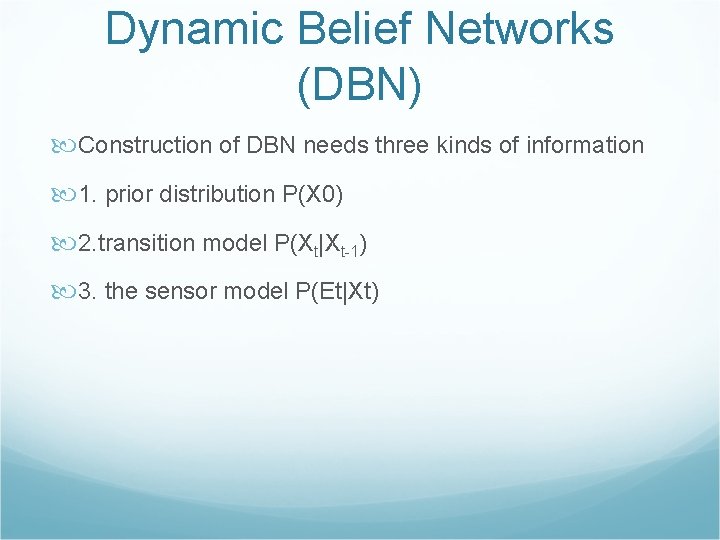 Dynamic Belief Networks (DBN)

Construction of DBN needs three kinds of information

1. prior distribution P(X0)

2.transition model $P(X_t|X_{t-1})$

3. the sensor model P(Et|Xt)